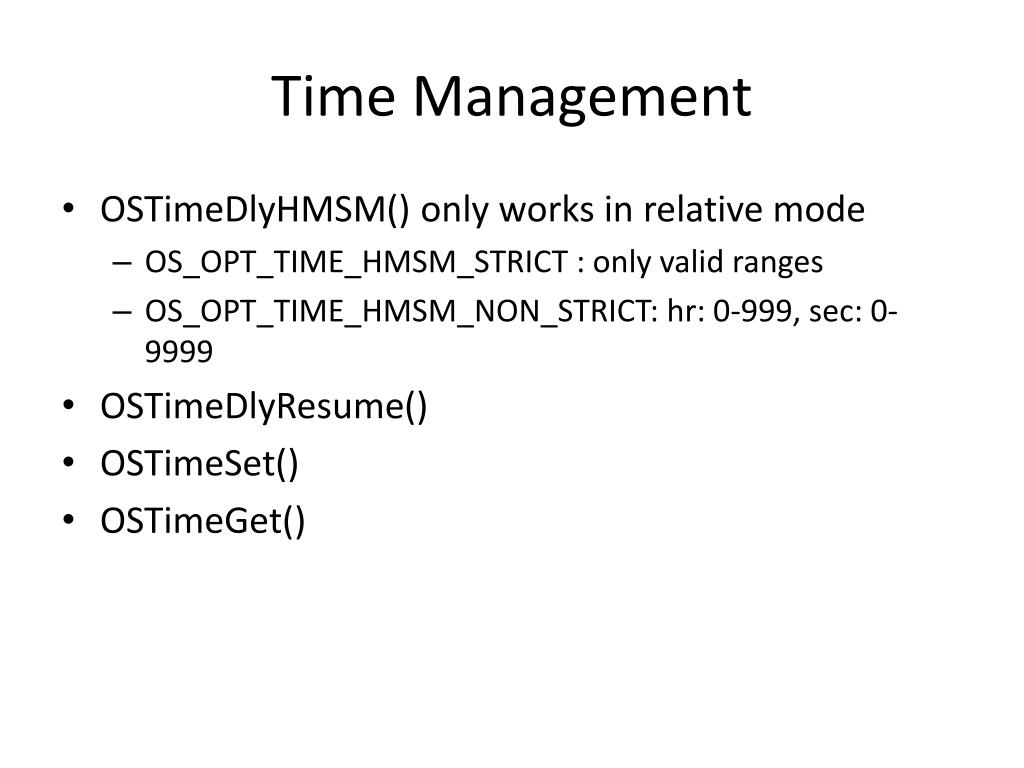 Time Management

• OSTimeDlyHMSM() only works in relative mode
 – OS_OPT_TIME_HMSM_STRICT : only valid ranges
 – OS_OPT_TIME_HMSM_NON_STRICT: hr: 0-999, sec: 0-9999
• OSTimeDlyResume()
• OSTimeSet()
• OSTimeGet()